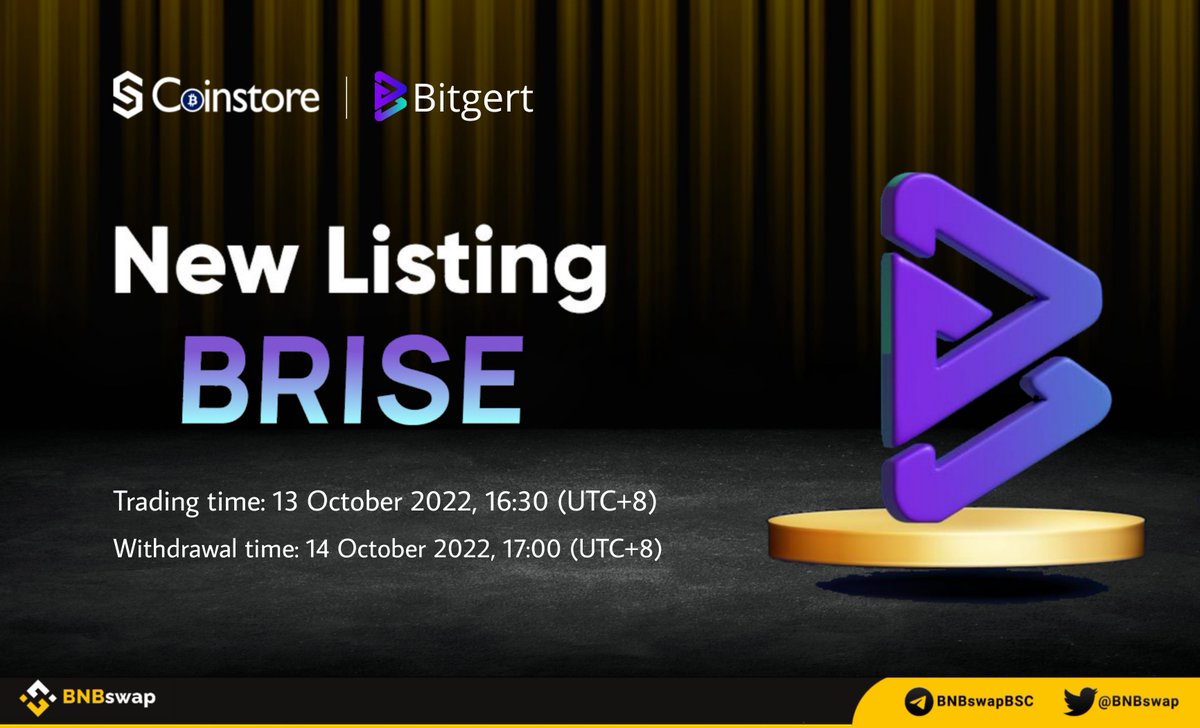 Coinstore | Bitgert

New Listing

BRISE

Trading time: 13 October 2022, 16:30 (UTC+8)

Withdrawal time: 14 October 2022, 17:00 (UTC+8)

BNBswap

BNBswapBSC

@BNBswap